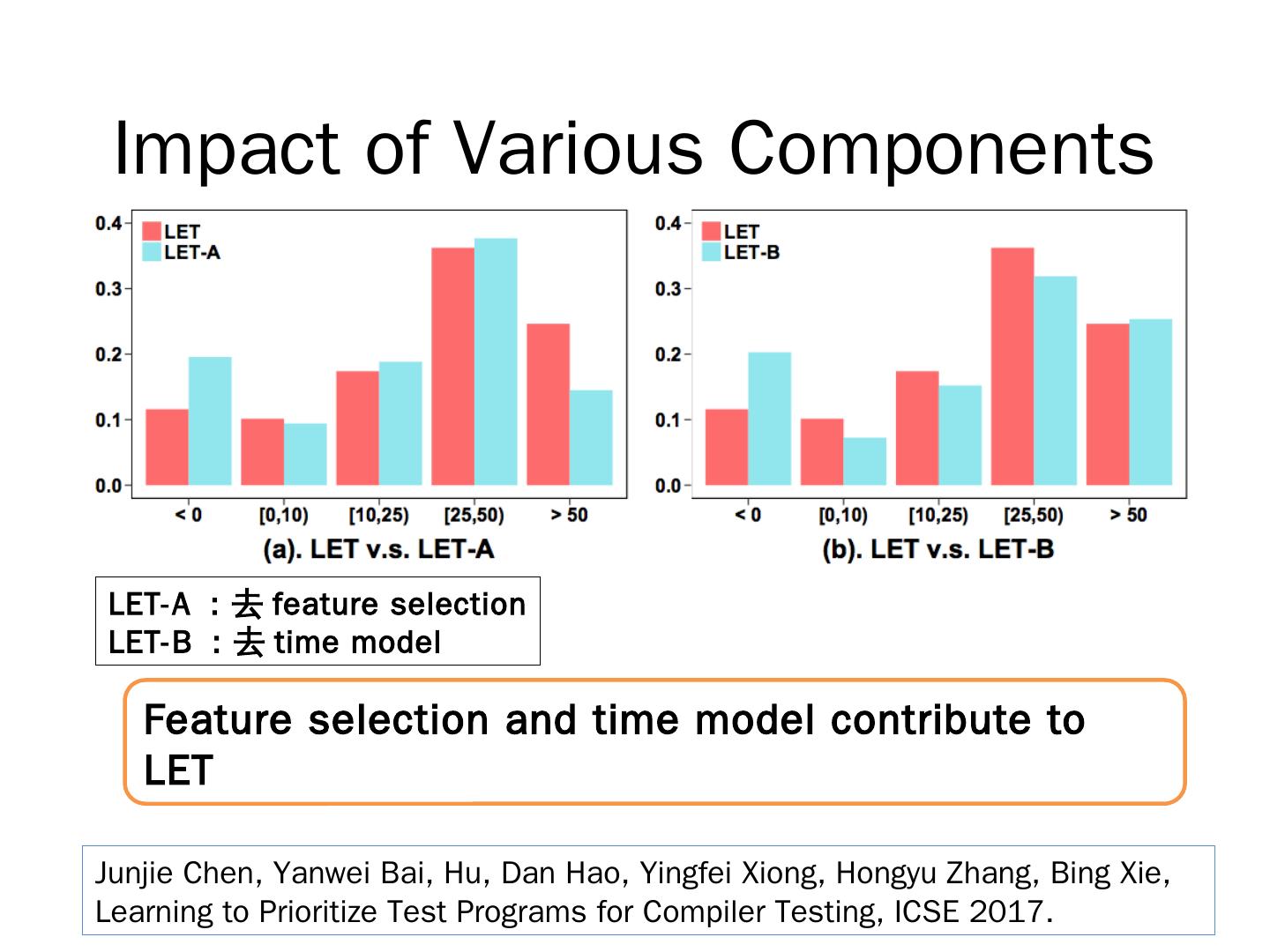 Impact of Various Components

0.4
0.3
0.2
0.1
0.0

LET
LET-A

< 0
[0,10)
[10,25)
[25,50)
> 50

(a). LET v.s. LET-A

0.4
0.3
0.2
0.1
0.0

LET
LET-B

< 0
[0,10)
[10,25)
[25,50)
> 50

(b). LET v.s. LET-B

LET-A ：去 feature selection
LET-B ：去 time model

Feature selection and time model contribute to LET

Junjie Chen, Yanwei Bai, Hu, Dan Hao, Yingfei Xiong, Hongyu Zhang, Bing Xie, Learning to Prioritize Test Programs for Compiler Testing, ICSE 2017.